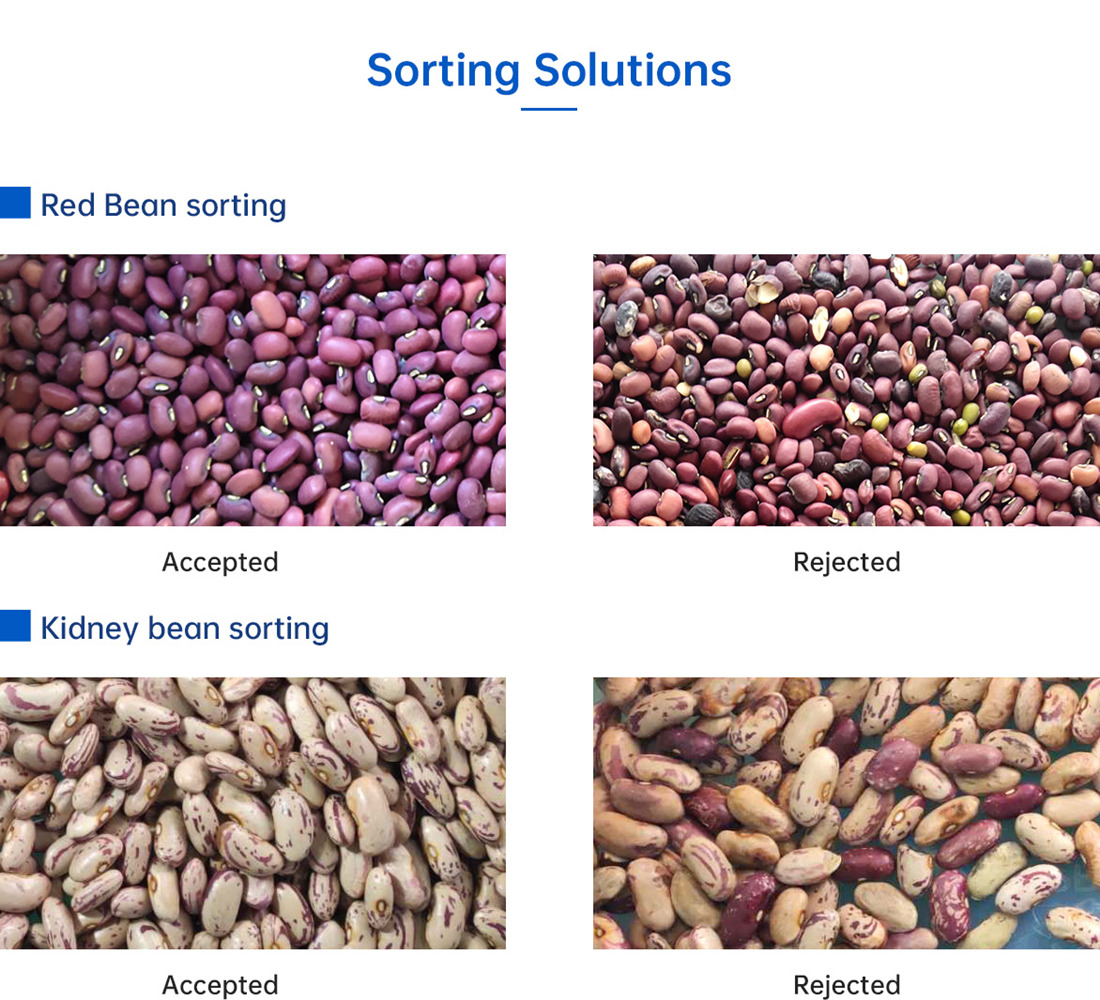 Sorting Solutions

Red Bean sorting

Accepted

Rejected

Kidney bean sorting

Accepted

Rejected